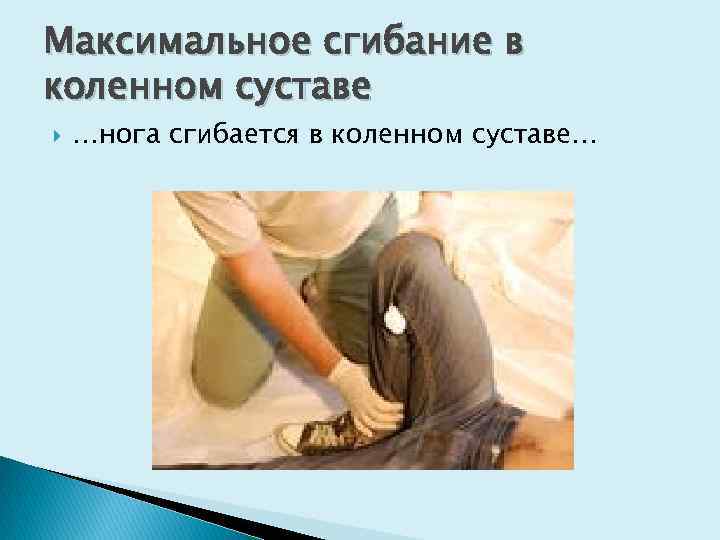 Максимальное сгибание в коленном суставе

…нога сгибается в коленном суставе…